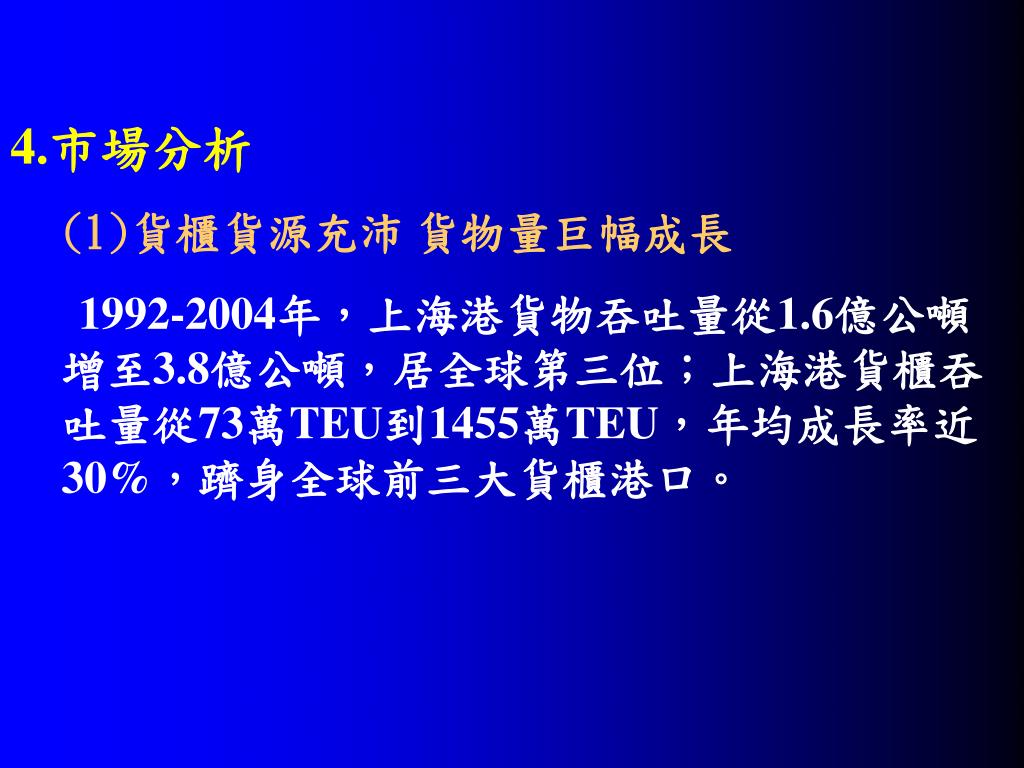 4.市場分析

(1)貨櫃貨源充沛 貨物量巨幅成長

1992-2004年，上海港貨物吞吐量從1.6億公噸增至3.8億公噸，居全球第三位；上海港貨櫃吞吐量從73萬TEU到1455萬TEU，年均成長率近30%，躋身全球前三大貨櫃港口。